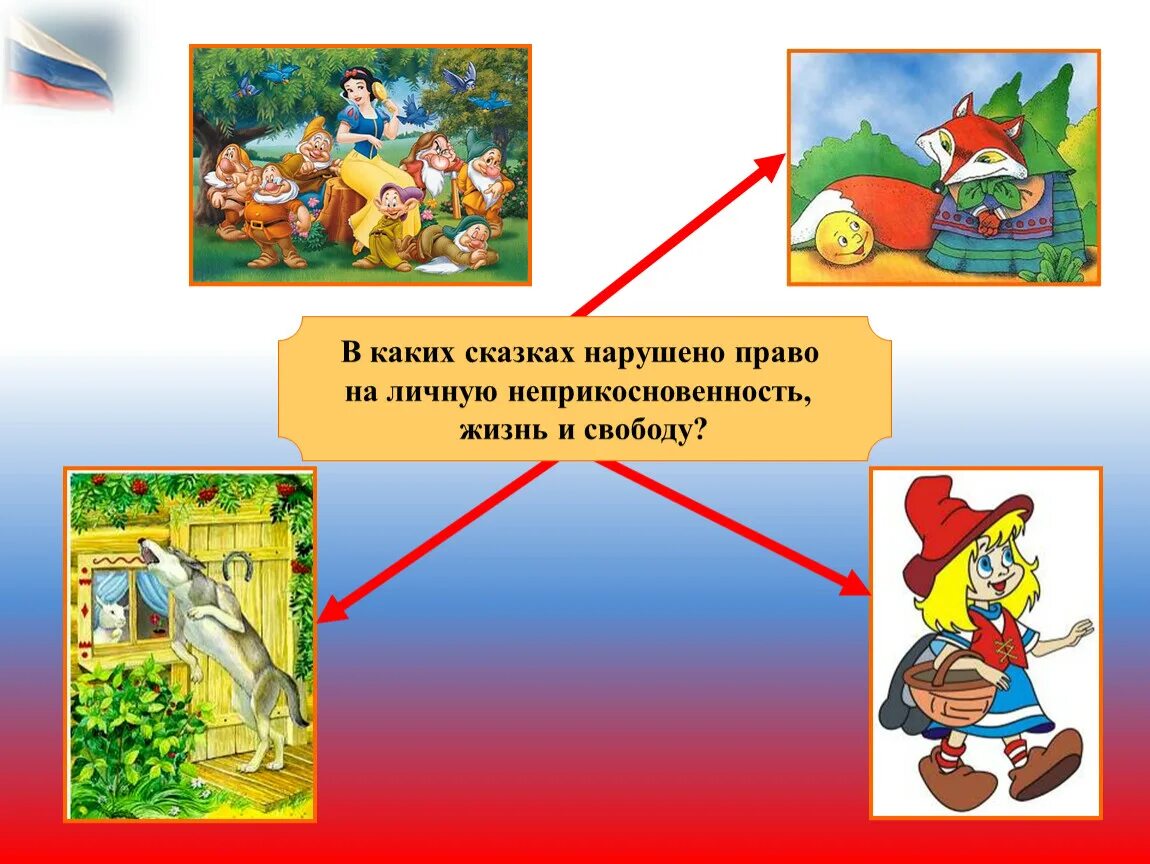 В каких сказках нарушено право на личную неприкосновенность, жизнь и свободу?